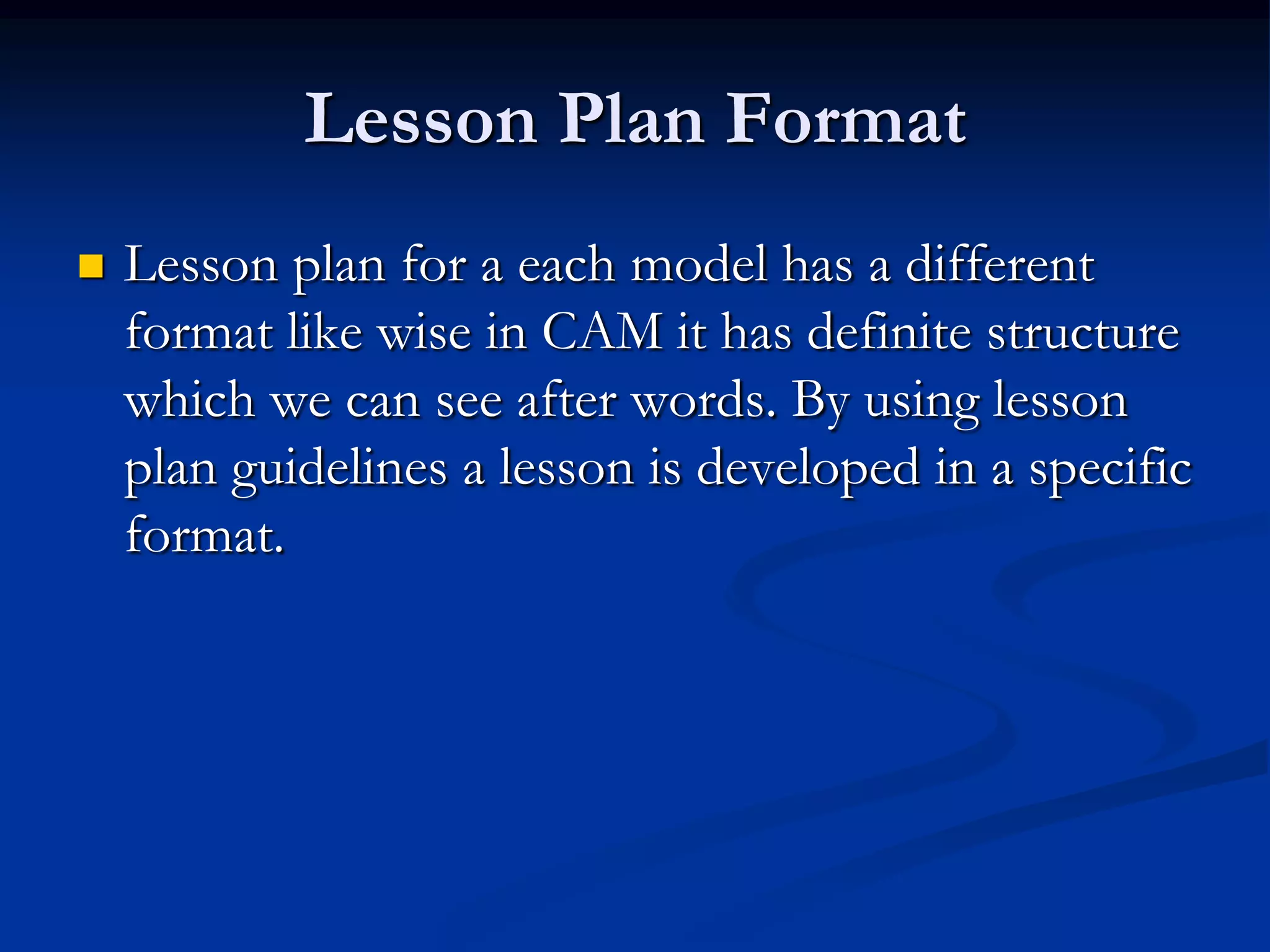 Lesson Plan Format

Lesson plan for a each model has a different format like wise in CAM it has definite structure which we can see after words. By using lesson plan guidelines a lesson is developed in a specific format.